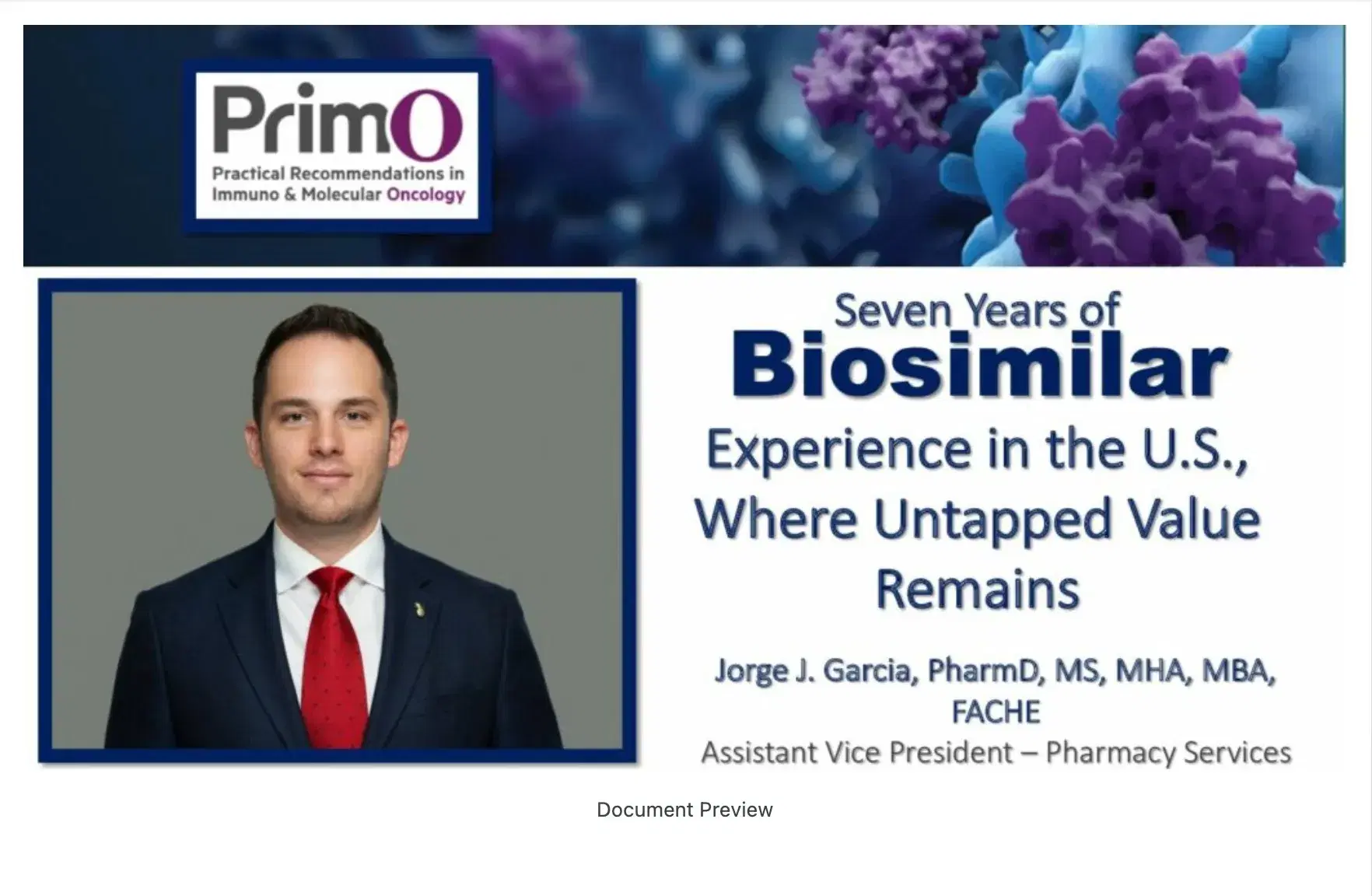 PrimO
Practical Recommendations in Immuno & Molecular Oncology

Seven Years of
Biosimilar
Experience in the U.S., Where Untapped Value Remains

Jorge J. Garcia, PharmD, MS, MHA, MBA, FACHE
Assistant Vice President – Pharmacy Services

Document Preview